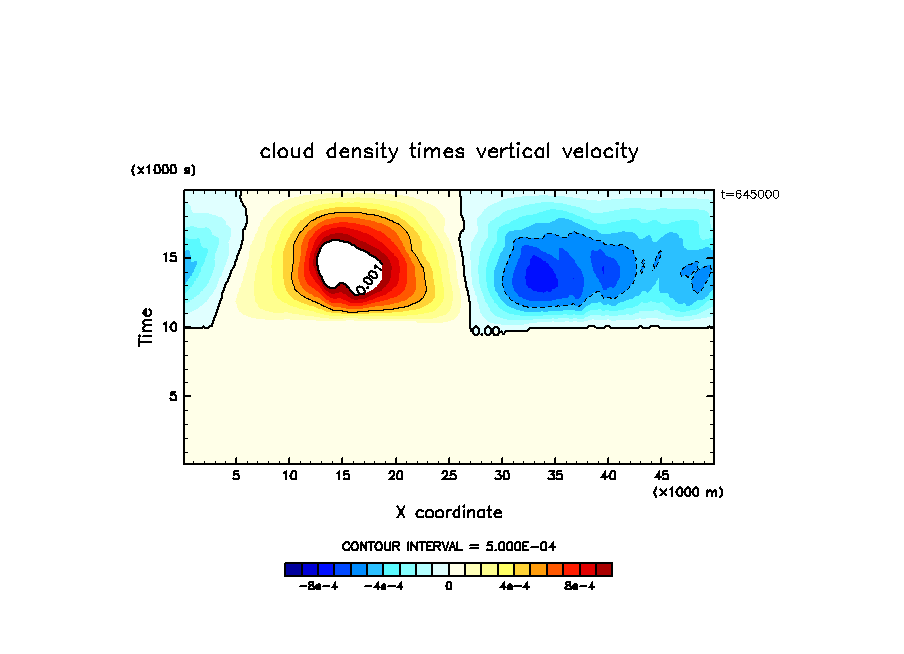 cloud density times vertical velocity

(x1000 s)

t=645000

Time

15
10
5

0.001

0.00

5 10 15 20 25 30 35 40 45
(x1000 m)

X coordinate

CONTOUR INTERVAL = 5.000E-04

-8e-4 -4e-4 0 4e-4 8e-4